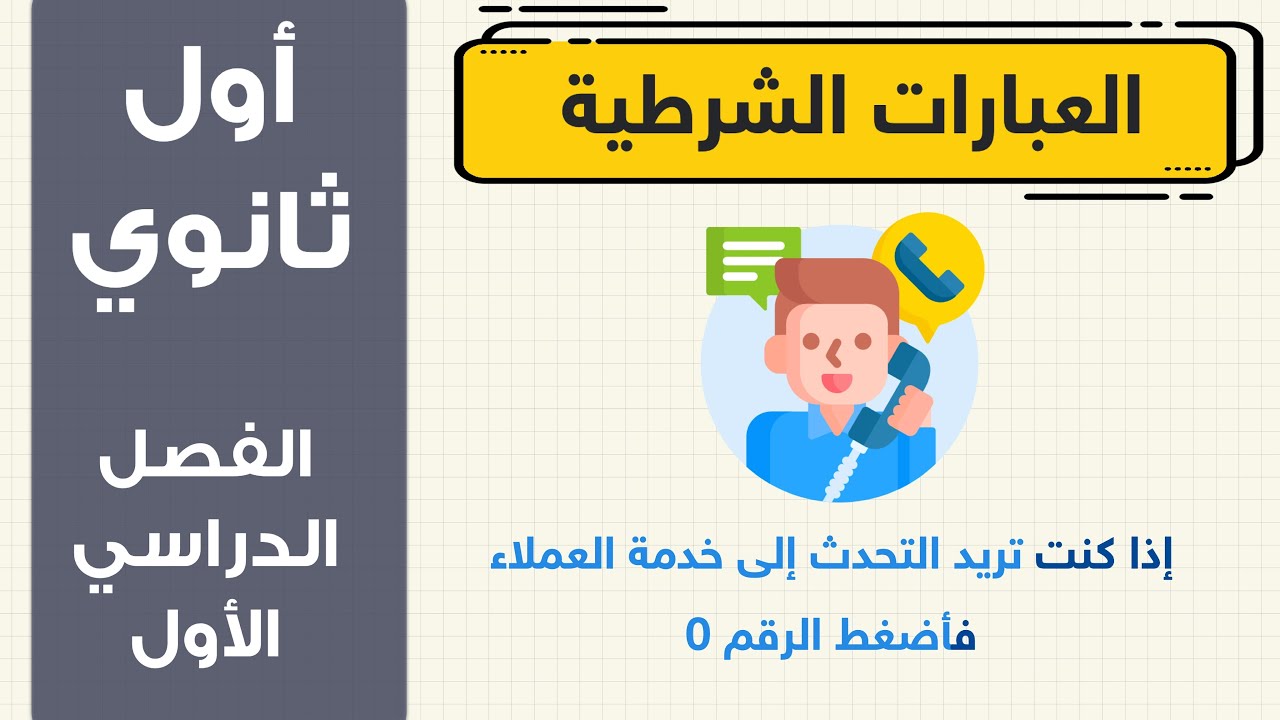 العبارات الشرطية

إذا كنت تريد التحدث إلى خدمة العملاء

فأضغط الرقم 0

أول
ثانوي

الفصل
الدراسي
الأول